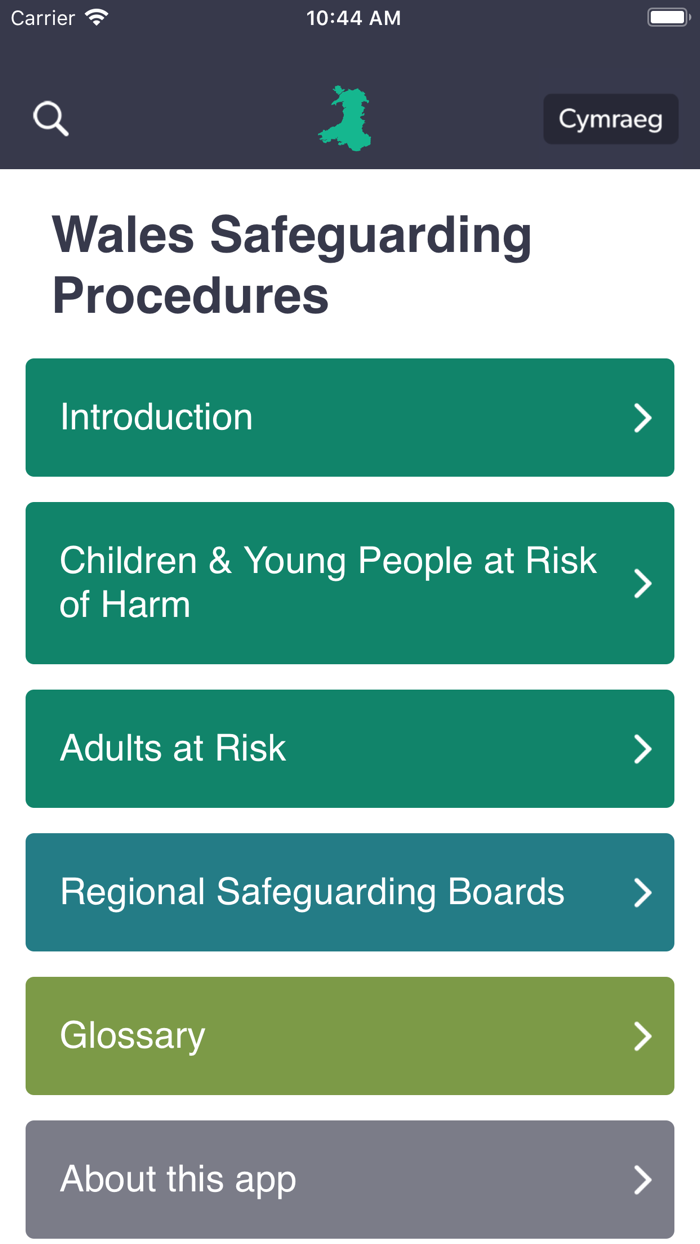 Carrier 10:44 AM

Cymraeg

Wales Safeguarding Procedures

Introduction

Children & Young People at Risk of Harm

Adults at Risk

Regional Safeguarding Boards

Glossary

About this app